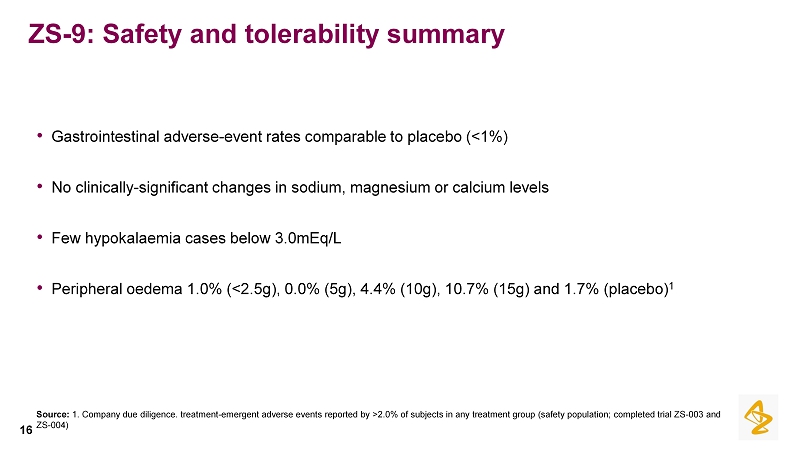 ZS-9: Safety and tolerability summary

• Gastrointestinal adverse-event rates comparable to placebo (<1%)

• No clinically-significant changes in sodium, magnesium or calcium levels

• Few hypokalaemia cases below 3.0mEq/L

• Peripheral oedema 1.0% (<2.5g), 0.0% (5g), 4.4% (10g), 10.7% (15g) and 1.7% (placebo)$^1$

Source: 1. Company due diligence. treatment-emergent adverse events reported by >2.0% of subjects in any treatment group (safety population; completed trial ZS-003 and ZS-004)

16